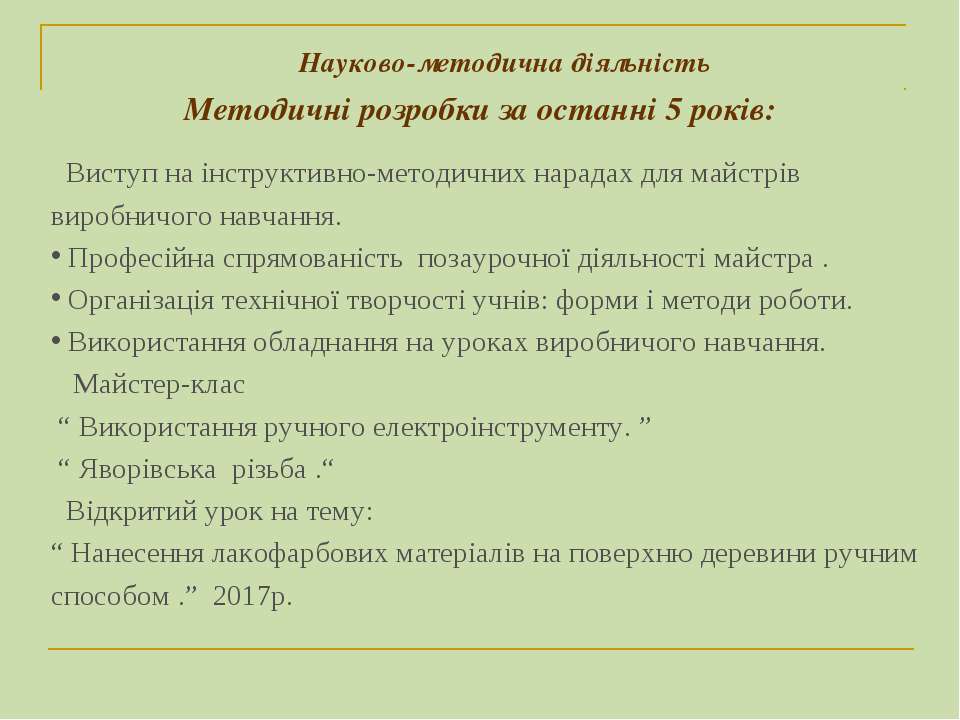 Науково-методична діяльність

Методичні розробки за останні 5 років:

Виступ на інструктивно-методичних нарадах для майстрів виробничого навчання.

• Професійна спрямованість позаурочної діяльності майстра .
• Організація технічної творчості учнів: форми і методи роботи.
• Використання обладнання на уроках виробничого навчання.

Майстер-клас
“ Використання ручного електроінструменту. ”
“ Яворівська різьба .“

Відкритий урок на тему:
“ Нанесення лакофарбових матеріалів на поверхню деревини ручним способом .” 2017р.